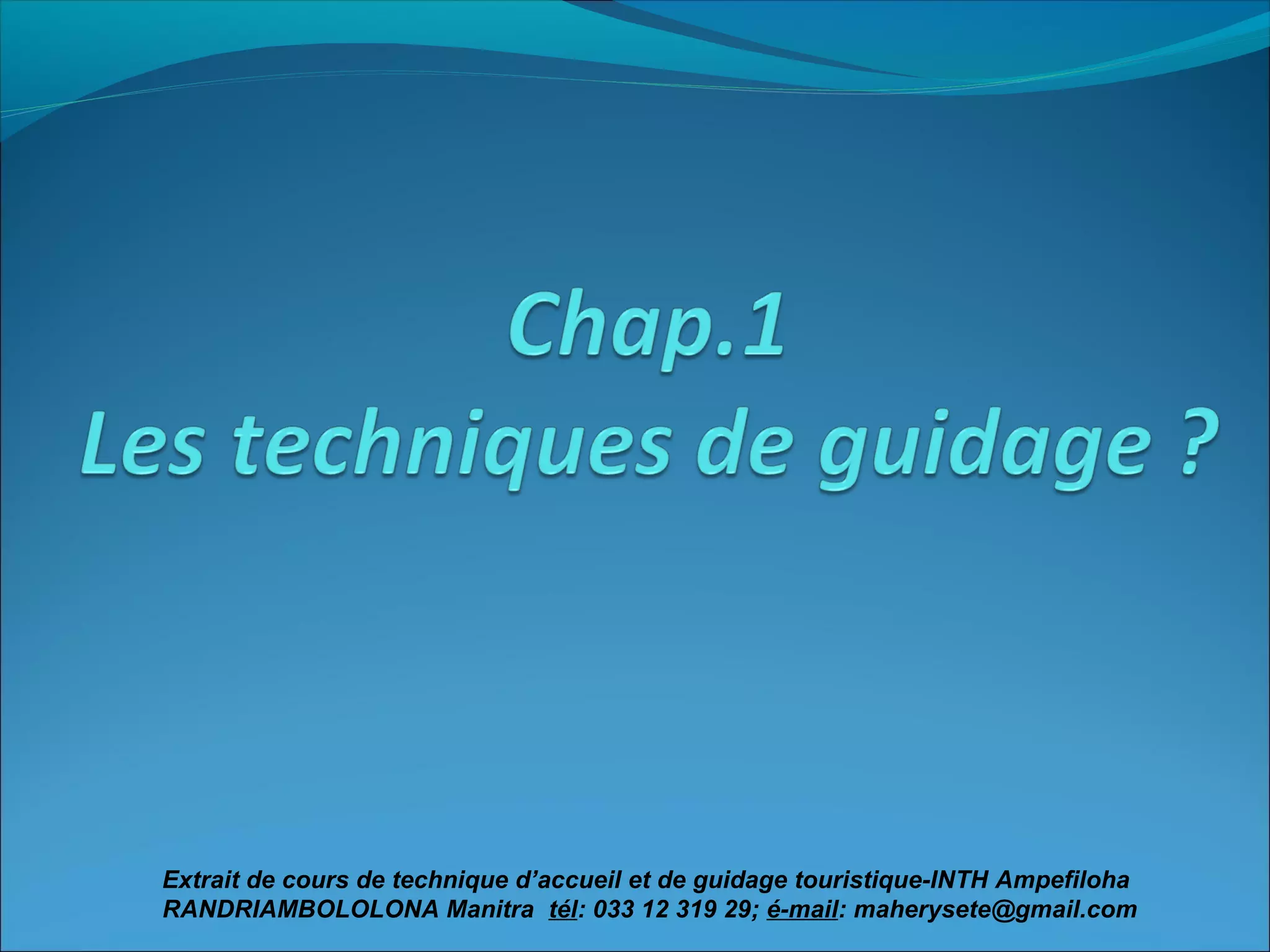 Chap.1
Les techniques de guidage ?

Extrait de cours de technique d’accueil et de guidage touristique-INTH Ampefiloha
RANDRIAMBOLOLONA Manitra tél: 033 12 319 29; é-mail: maherysete@gmail.com